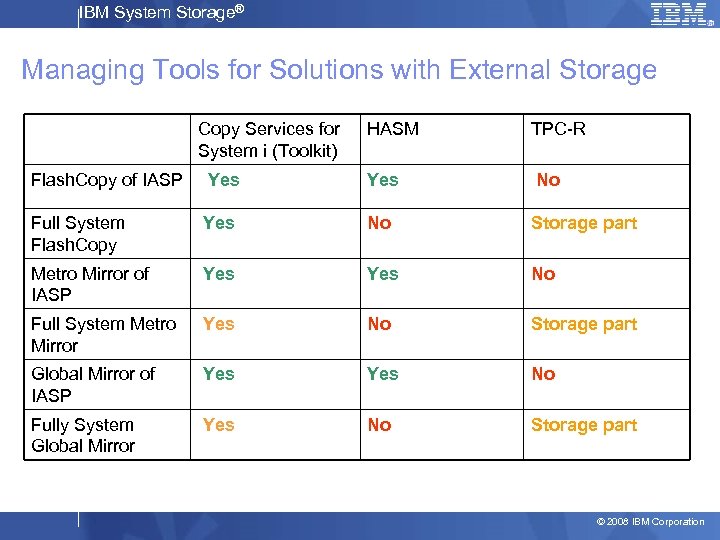 IBM System Storage®

IBM

Managing Tools for Solutions with External Storage

| | Copy Services for System i (Toolkit) | HASM | TPC-R |
|---|---|---|---|
| FlashCopy of IASP | Yes | Yes | No |
| Full System FlashCopy | Yes | No | Storage part |
| Metro Mirror of IASP | Yes | Yes | No |
| Full System Metro Mirror | Yes | No | Storage part |
| Global Mirror of IASP | Yes | Yes | No |
| Fully System Global Mirror | Yes | No | Storage part |

© 2008 IBM Corporation